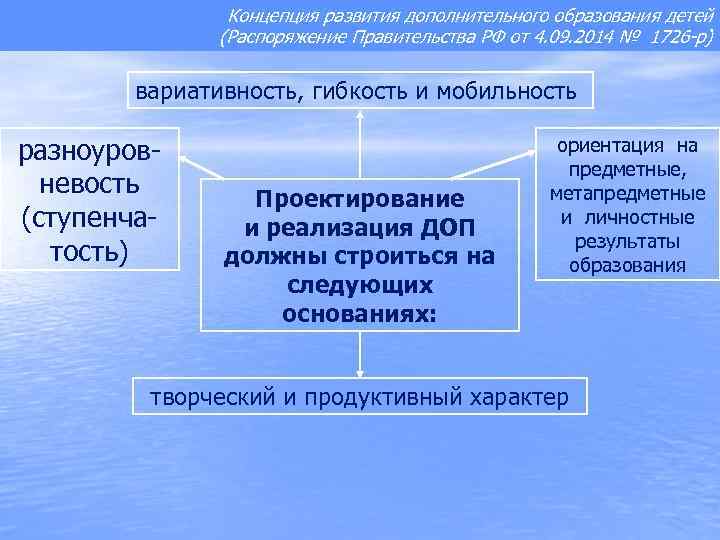 Концепция развития дополнительного образования детей
(Распоряжение Правительства РФ от 4.09.2014 № 1726-р)

вариативность, гибкость и мобильность

разноуровневость (ступенчатость)

Проектирование и реализация ДОП должны строиться на следующих основаниях:

ориентация на предметные, метапредметные и личностные результаты образования

творческий и продуктивный характер